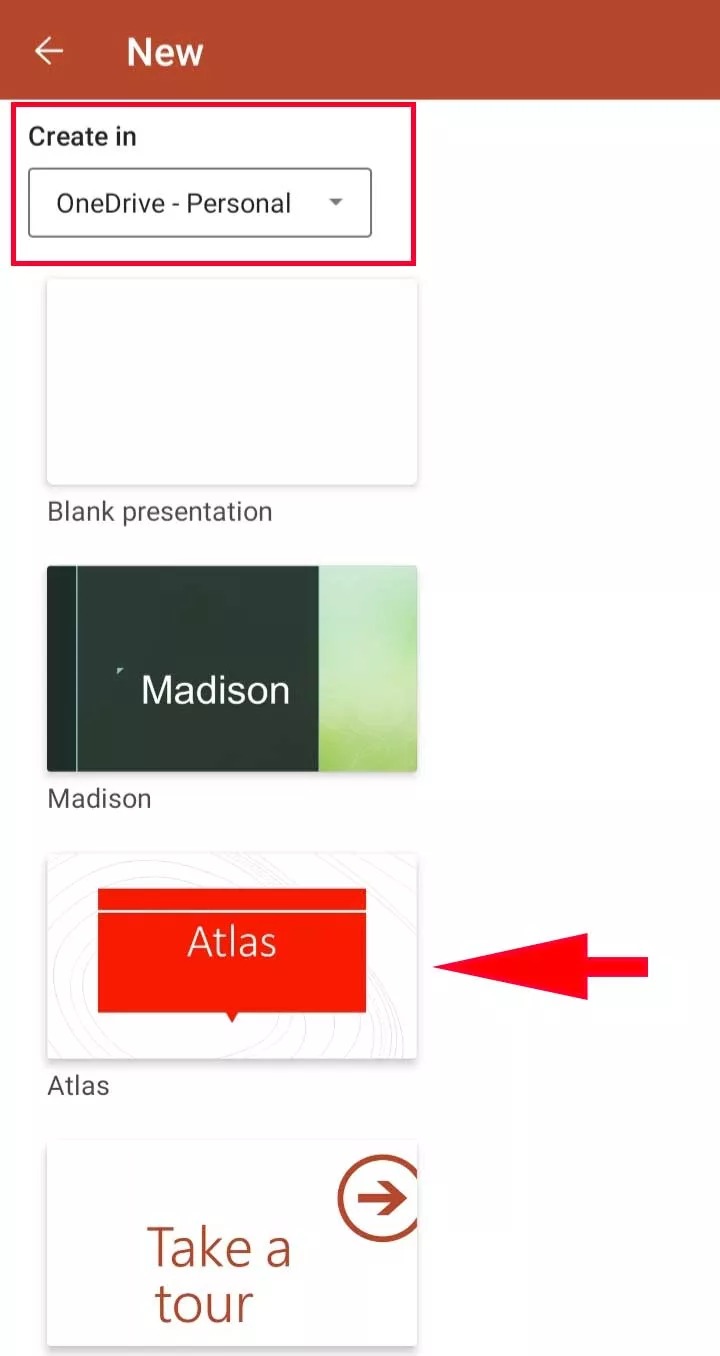 New

Create in

OneDrive - Personal

Blank presentation

Madison

Madison

Atlas

Atlas

Take a tour